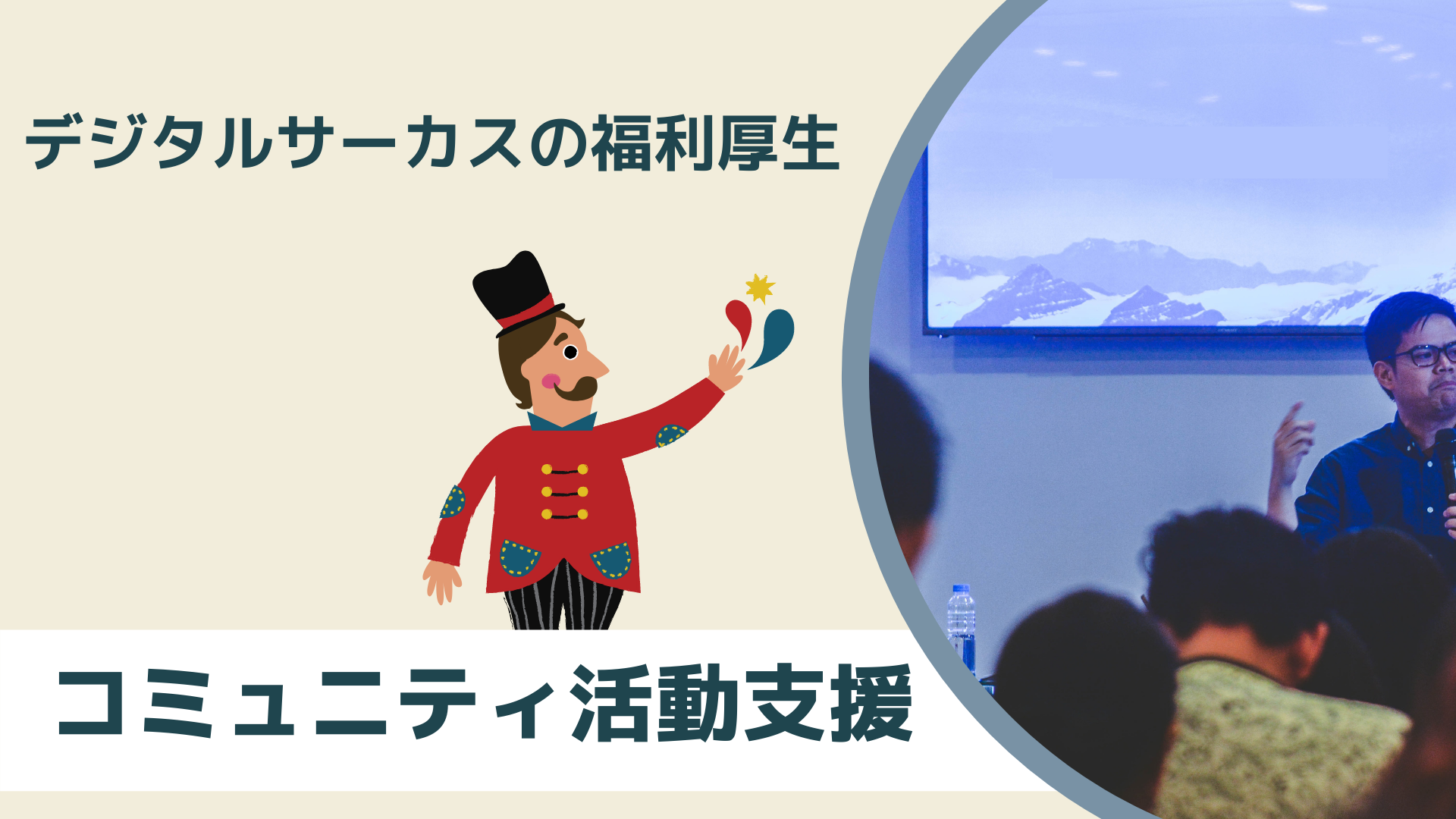 デジタルサーカスの福利厚生

コミュニティ活動支援